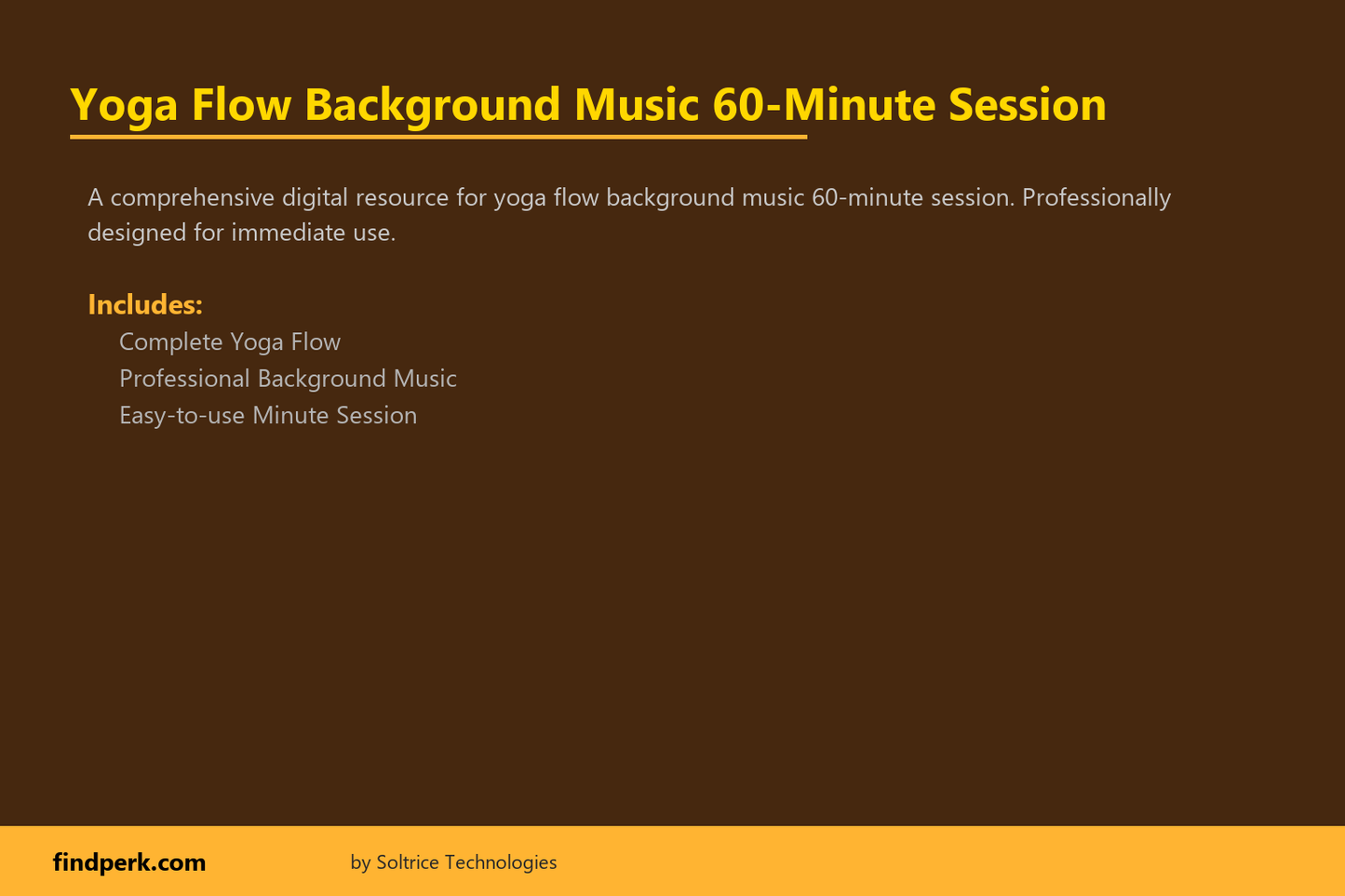 Yoga Flow Background Music 60-Minute Session

A comprehensive digital resource for yoga flow background music 60-minute session. Professionally designed for immediate use.

Includes:
Complete Yoga Flow
Professional Background Music
Easy-to-use Minute Session

findperk.com
by Soltrice Technologies